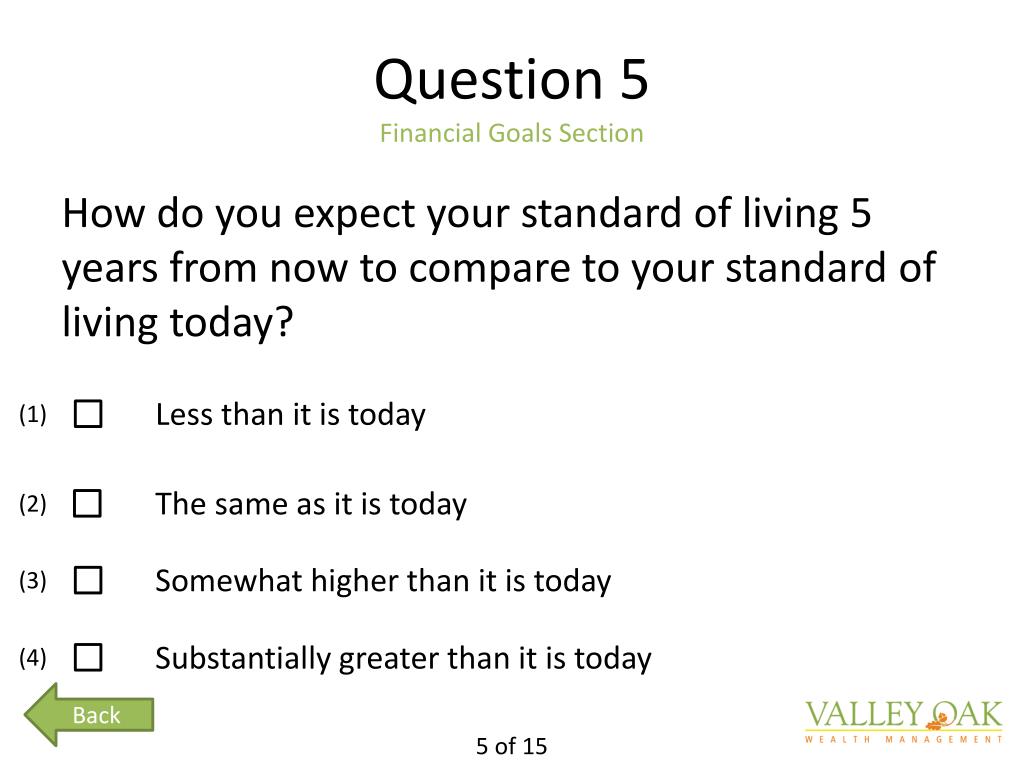 Question 5
Financial Goals Section

How do you expect your standard of living 5 years from now to compare to your standard of living today?

(1) ☐ Less than it is today

(2) ☐ The same as it is today

(3) ☐ Somewhat higher than it is today

(4) ☐ Substantially greater than it is today

Back

5 of 15

VALLEY OAK
WEALTH MANAGEMENT